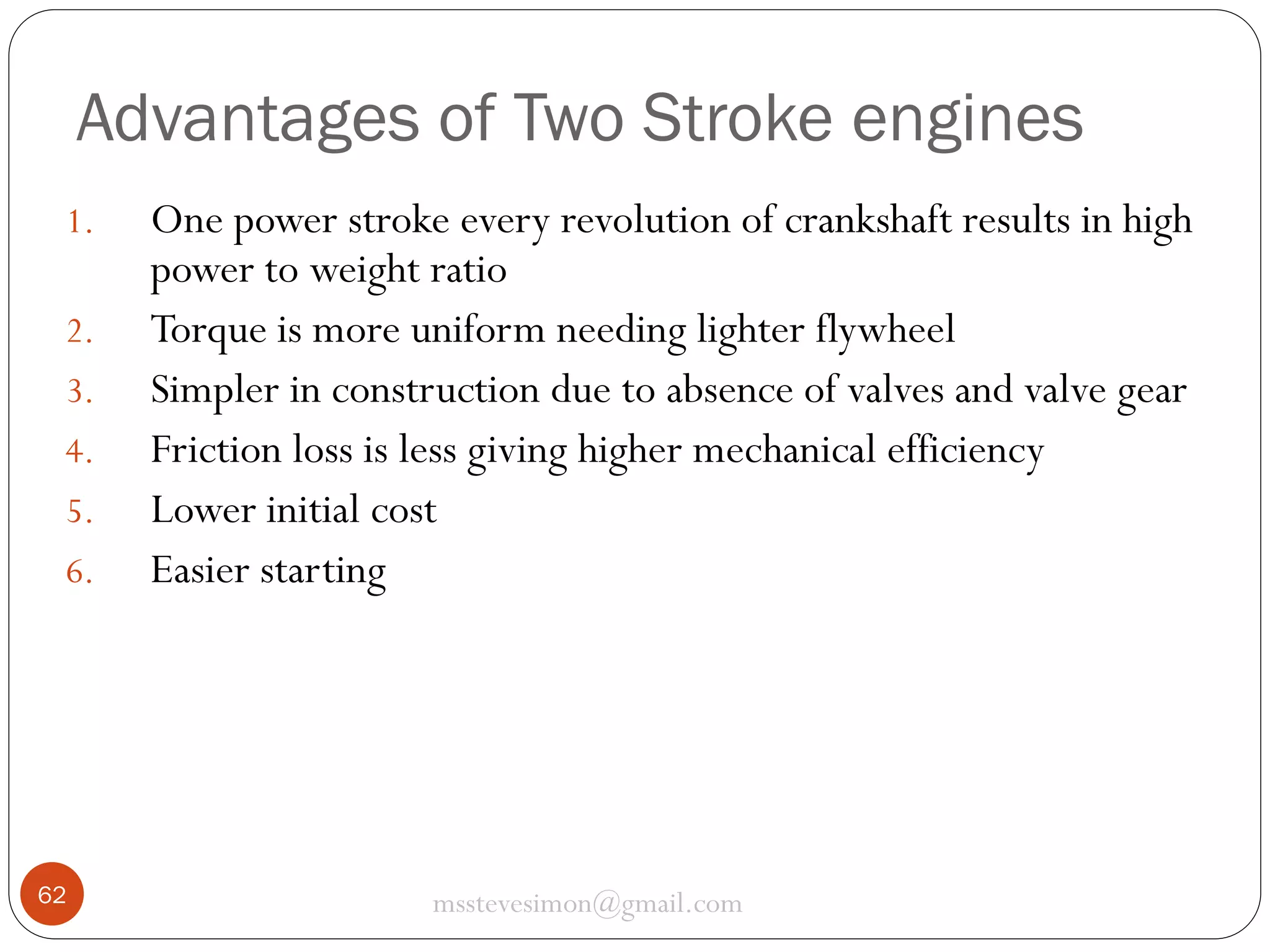 Advantages of Two Stroke engines

1. One power stroke every revolution of crankshaft results in high power to weight ratio
2. Torque is more uniform needing lighter flywheel
3. Simpler in construction due to absence of valves and valve gear
4. Friction loss is less giving higher mechanical efficiency
5. Lower initial cost
6. Easier starting

62

msstevesimon@gmail.com